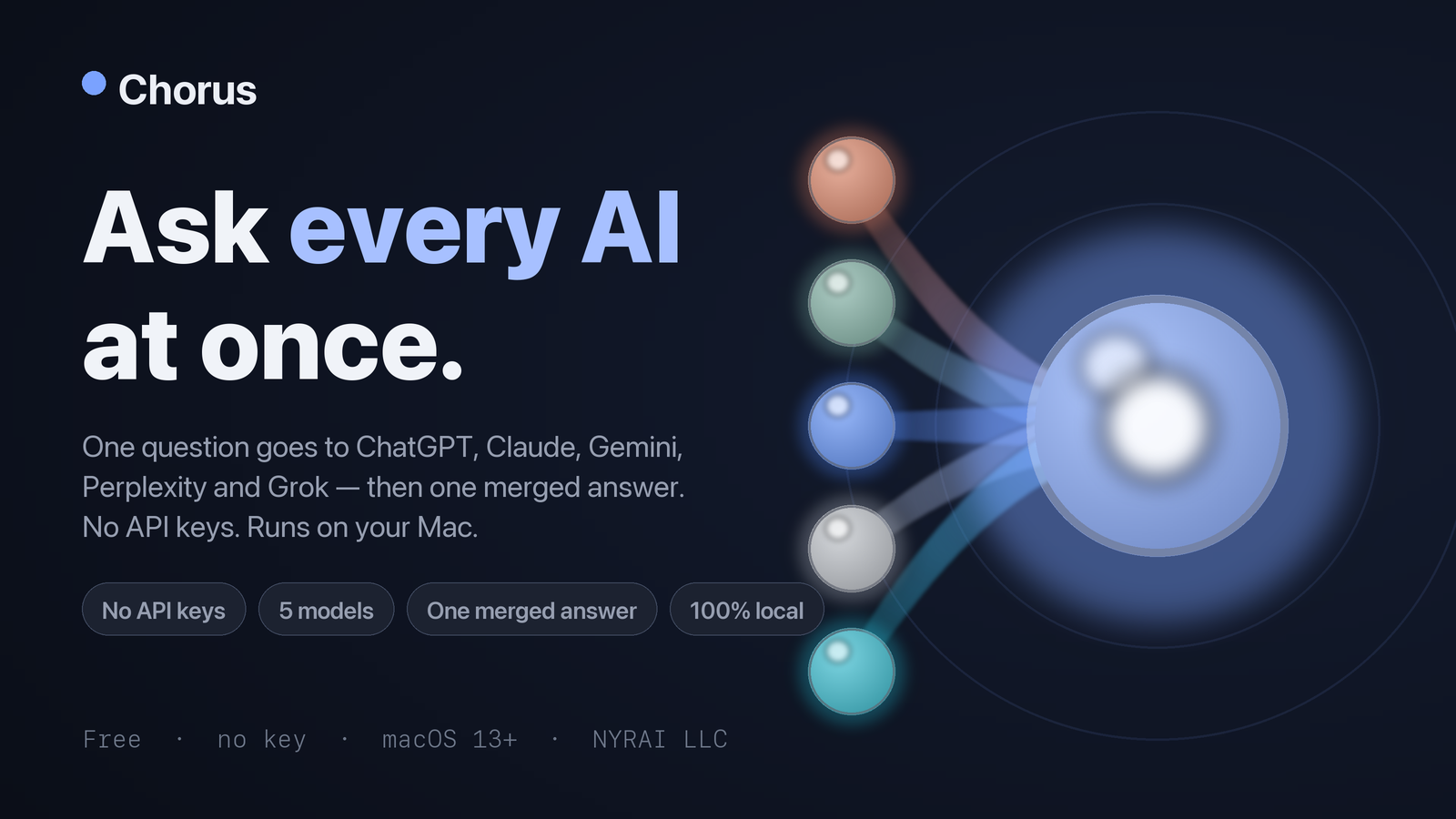 Chorus

Ask every AI at once.

One question goes to ChatGPT, Claude, Gemini, Perplexity and Grok — then one merged answer. No API keys. Runs on your Mac.

No API keys

5 models

One merged answer

100% local

Free · no key · macOS 13+ · NYRAI LLC